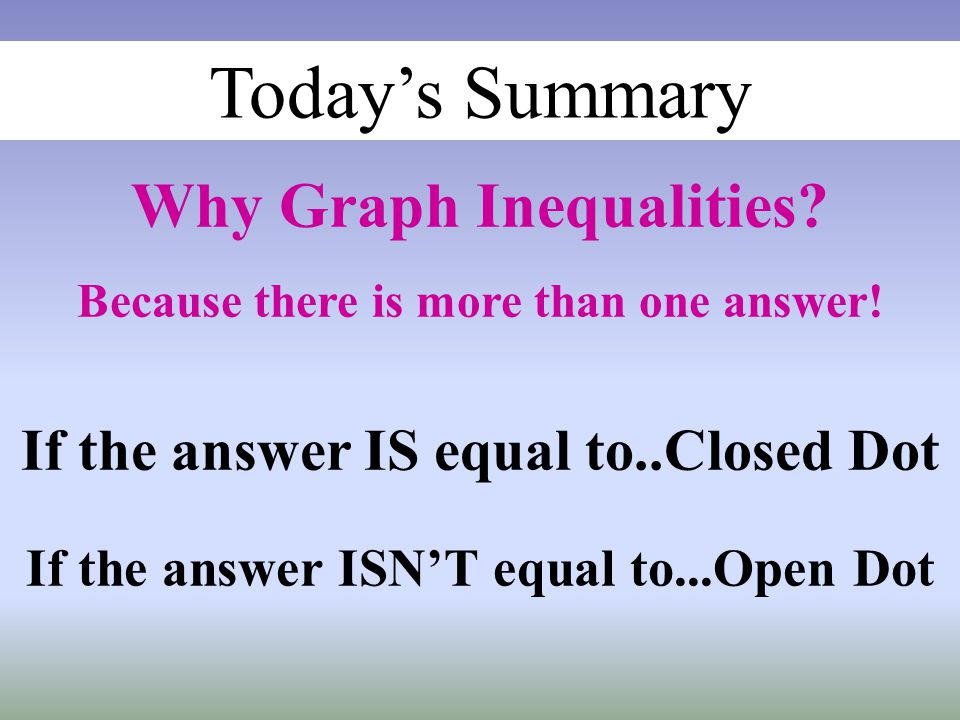 Today’s Summary

Why Graph Inequalities?

Because there is more than one answer!

If the answer IS equal to..Closed Dot

If the answer ISN’T equal to...Open Dot